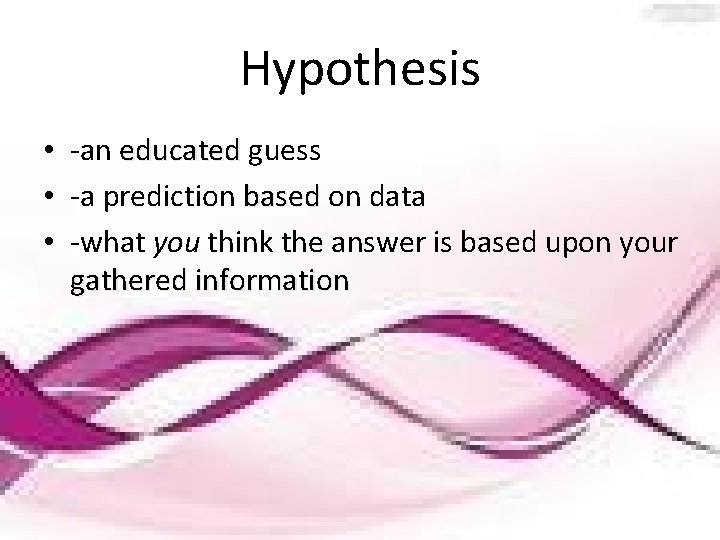 Hypothesis

• -an educated guess
• -a prediction based on data
• -what you think the answer is based upon your gathered information